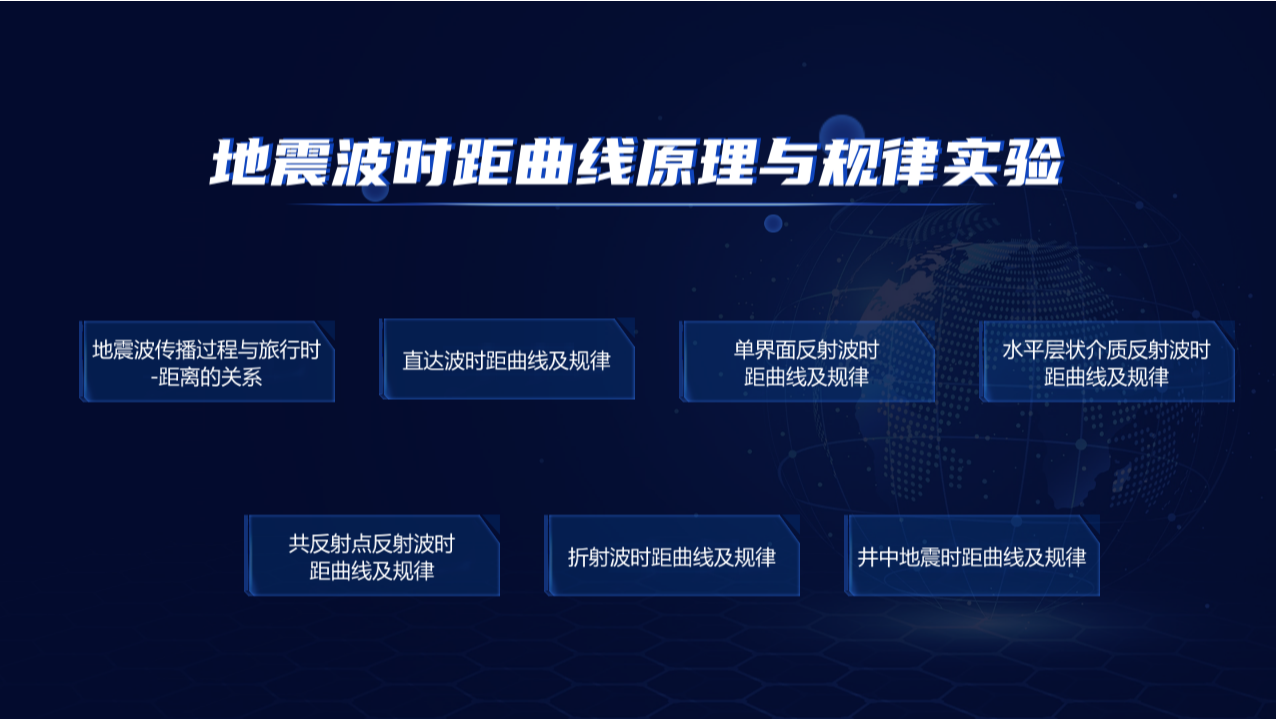 地震波时距曲线原理与规律实验

地震波传播过程与旅行时-距离的关系

直达波时距曲线及规律

单界面反射波时距曲线及规律

水平层状介质反射波时距曲线及规律

共反射点反射波时距曲线及规律

折射波时距曲线及规律

井中地震时距曲线及规律